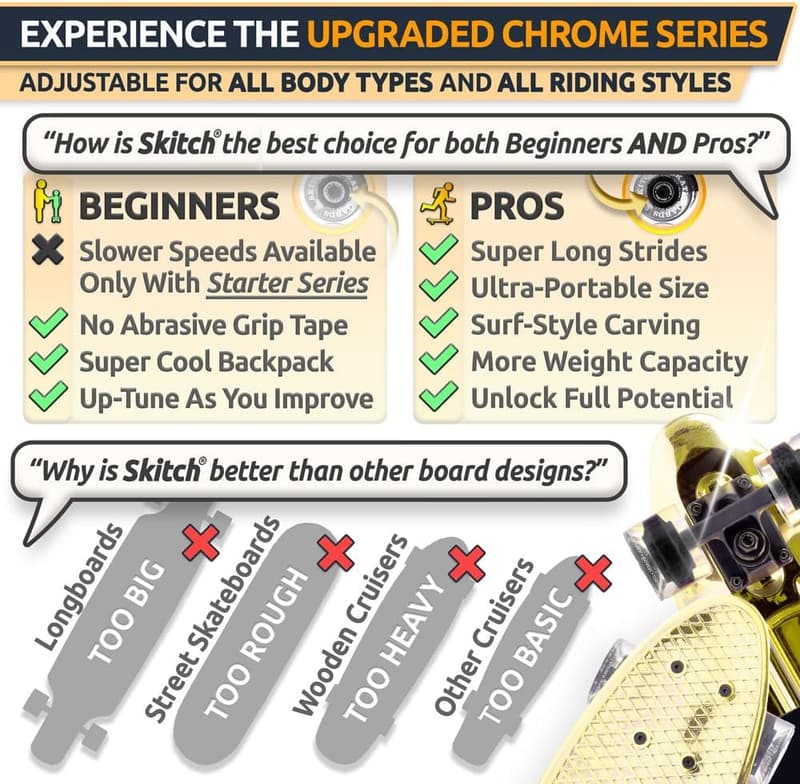 EXPERIENCE THE UPGRADED CHROME SERIES

ADJUSTABLE FOR ALL BODY TYPES AND ALL RIDING STYLES

"How is Skitch® the best choice for both Beginners AND Pros?"

BEGINNERS

Slower Speeds Available Only With Starter Series

No Abrasive Grip Tape

Super Cool Backpack

Up-Tune As You Improve

PROS

Super Long Strides

Ultra-Portable Size

Surf-Style Carving

More Weight Capacity

Unlock Full Potential

"Why is Skitch® better than other board designs?"

Longboards TOO BIG

Street Skateboards TOO ROUGH

Wooden Cruisers TOO HEAVY

Other Cruisers TOO BASIC